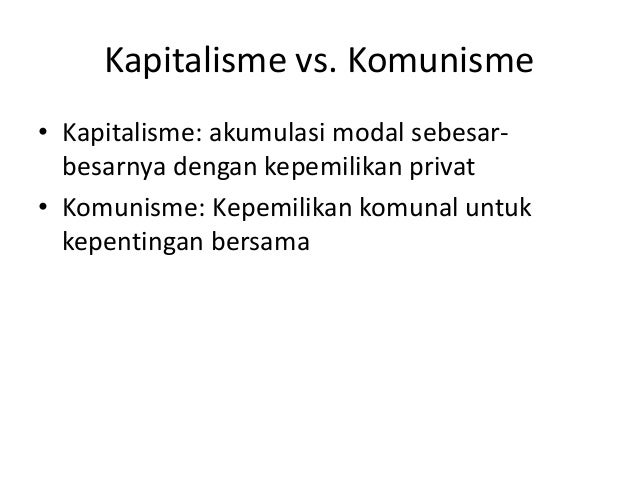 Kapitalisme vs. Komunisme

• Kapitalisme: akumulasi modal sebesar-besarnya dengan kepemilikan privat
• Komunisme: Kepemilikan komunal untuk kepentingan bersama